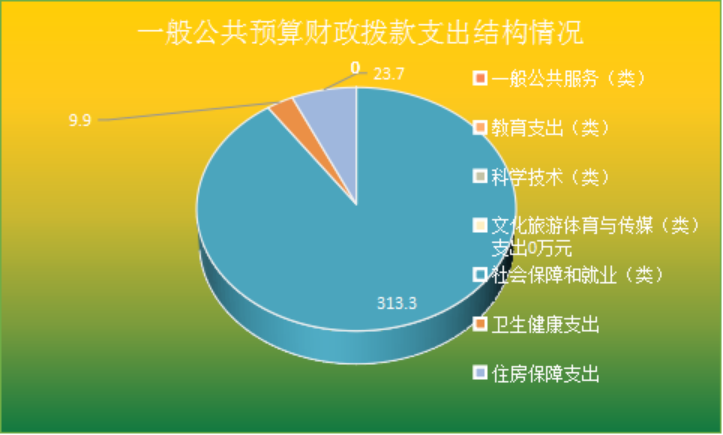 一般公共预算财政拨款支出结构情况

0
23.7
9.9
313.3

一般公共服务（类）
教育支出（类）
科学技术（类）
文化旅游体育与传媒（类）支出0万元
社会保障和就业（类）
卫生健康支出
住房保障支出